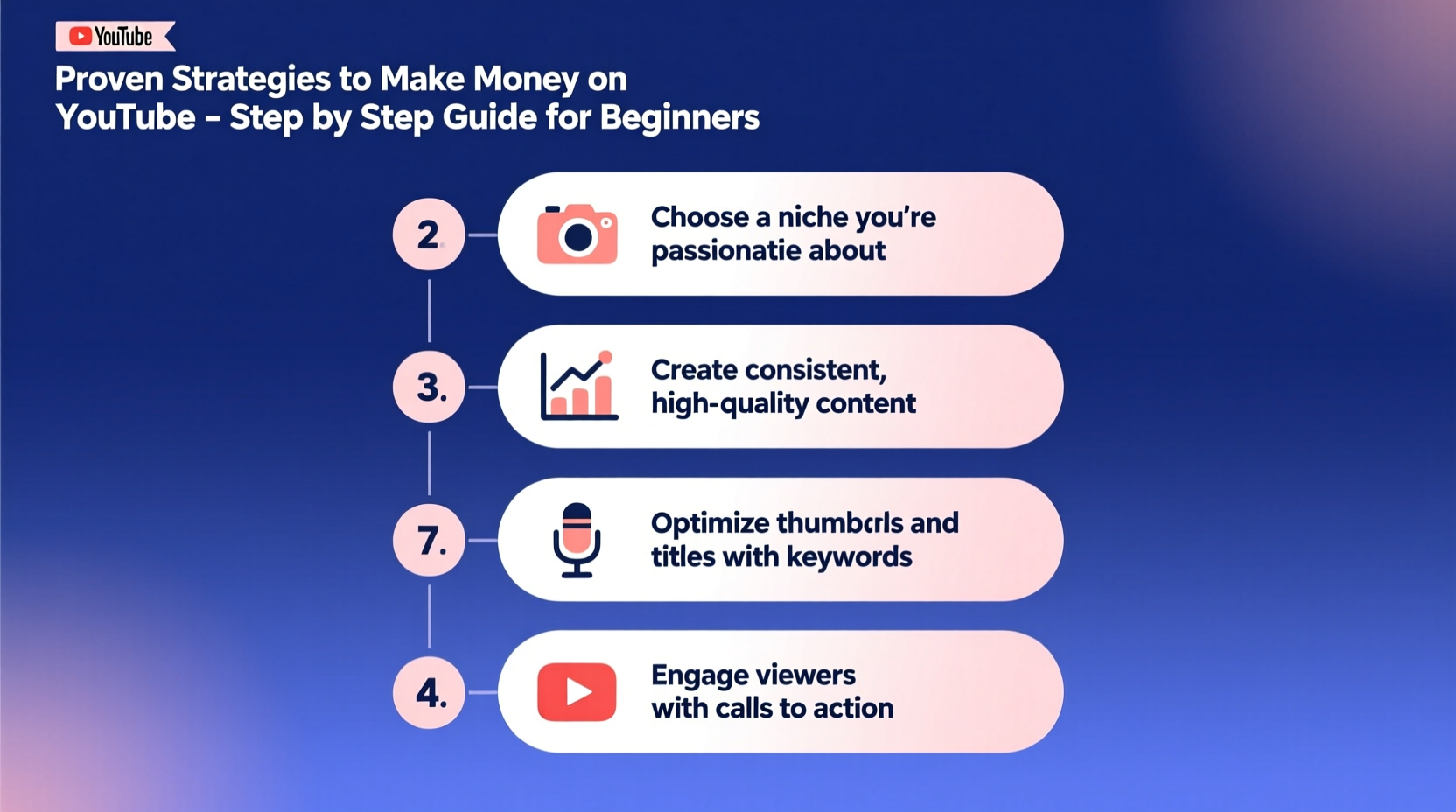 YouTube

Proven Strategies to Make Money on YouTube – Step by Step Guide for Beginners

2. Choose a niche you're passionatie about

3. Create consistent, high-quality content

7. Optimize thumbcrls and titles with keywords

4. Engage viewers with calls to action